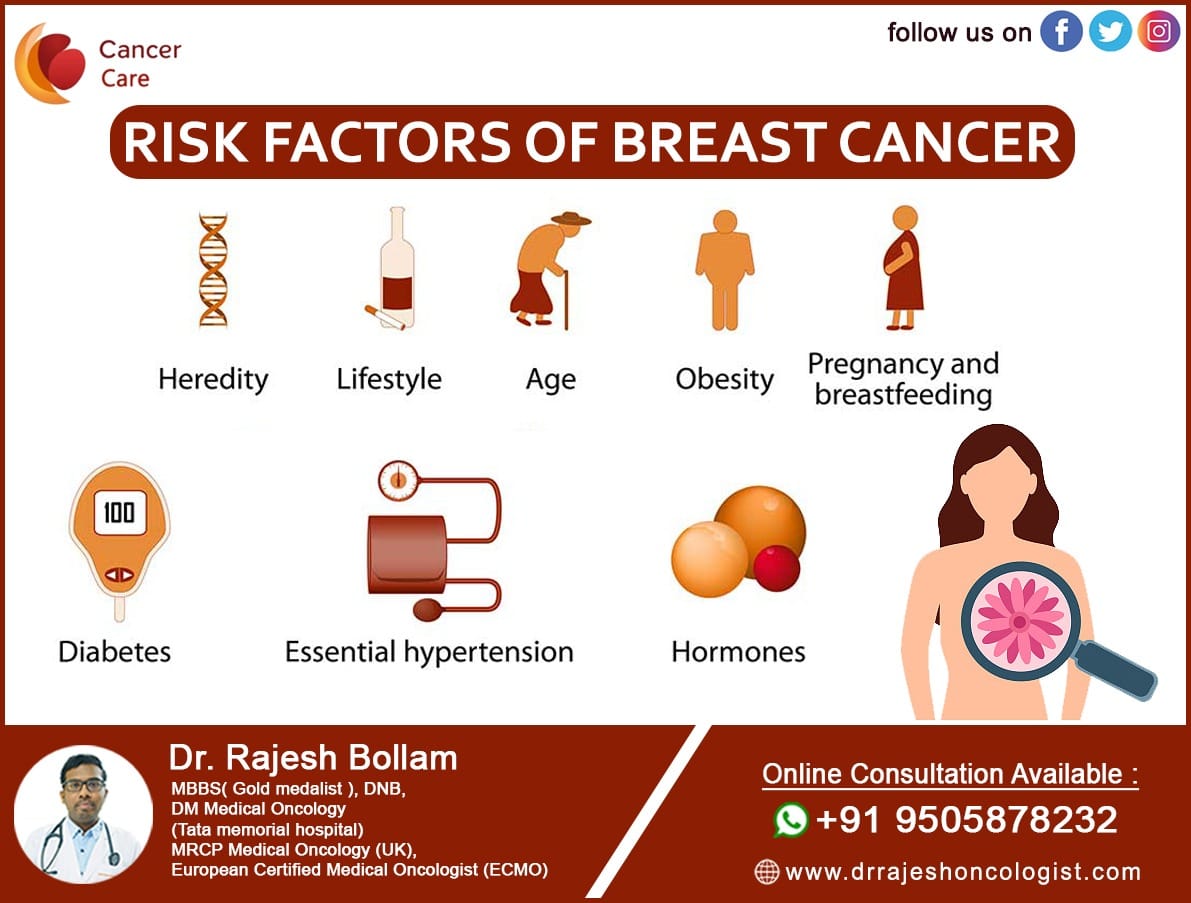 Cancer Care

follow us on

RISK FACTORS OF BREAST CANCER

Heredity

Lifestyle

Age

Obesity

Pregnancy and breastfeeding

100

Diabetes

Essential hypertension

Hormones

Dr. Rajesh Bollam
MBBS( Gold medalist ), DNB,
DM Medical Oncology
(Tata memorial hospital)
MRCP Medical Oncology (UK),
European Certified Medical Oncologist (ECMO)

Online Consultation Available :
+91 9505878232
www.drrajeshoncologist.com